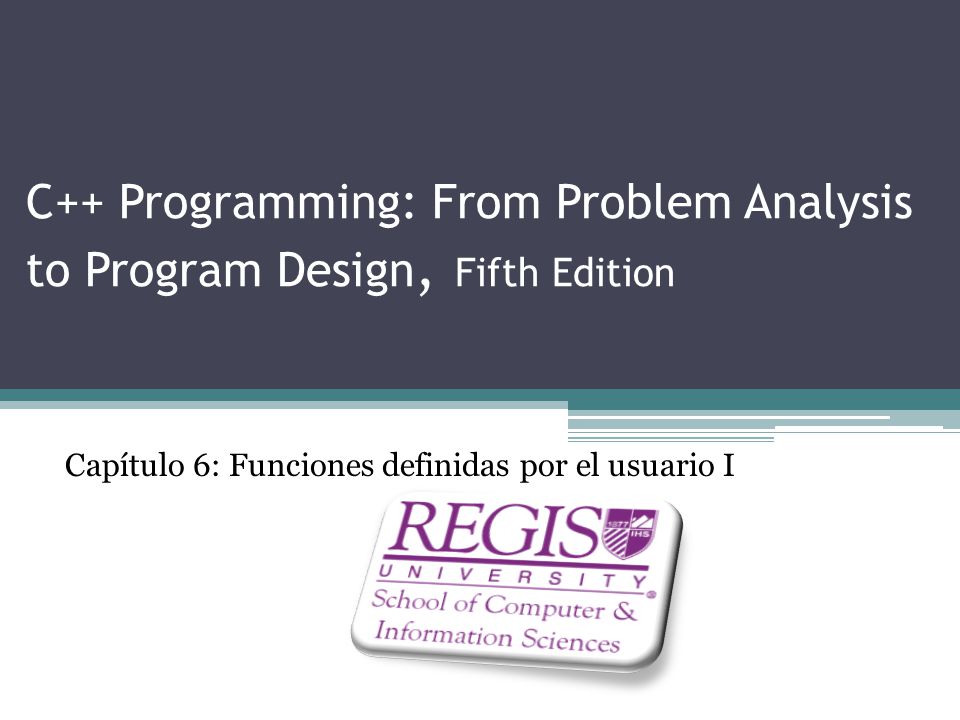 C++ Programming: From Problem Analysis to Program Design, Fifth Edition

Capítulo 6: Funciones definidas por el usuario I

REGIS
1877 IHS
UNIVERSITY
School of Computer & Information Sciences